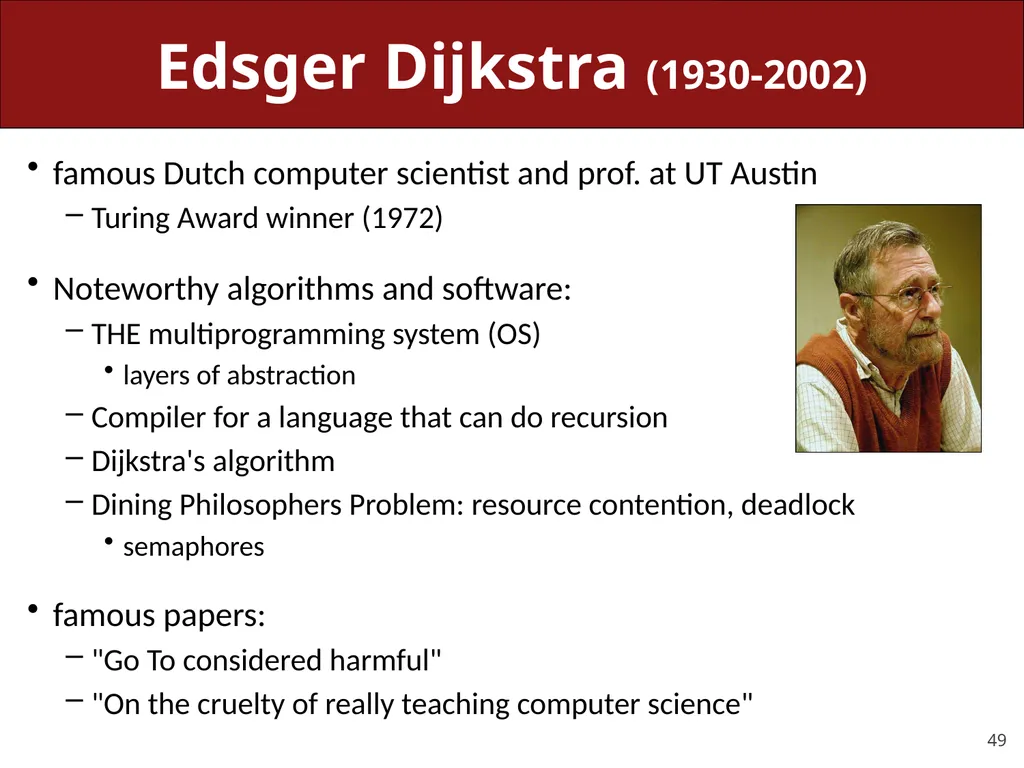 Edsger Dijkstra (1930-2002)

• famous Dutch computer scientist and prof. at UT Austin
– Turing Award winner (1972)

• Noteworthy algorithms and software:
– THE multiprogramming system (OS)
• layers of abstraction
– Compiler for a language that can do recursion
– Dijkstra's algorithm
– Dining Philosophers Problem: resource contention, deadlock
• semaphores

• famous papers:
– "Go To considered harmful"
– "On the cruelty of really teaching computer science"

49